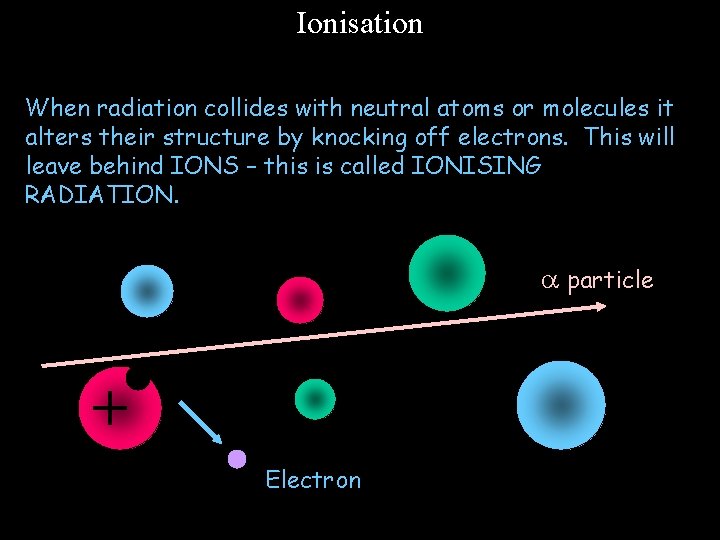 Ionisation

When radiation collides with neutral atoms or molecules it alters their structure by knocking off electrons. This will leave behind IONS – this is called IONISING RADIATION.

$\alpha$ particle

+

Electron